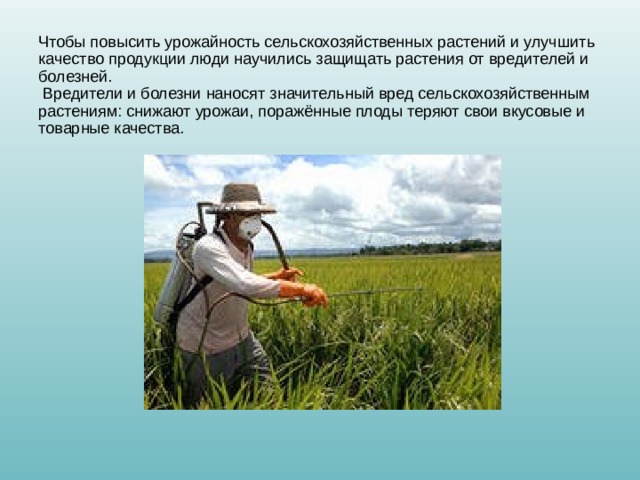 Чтобы повысить урожайность сельскохозяйственных растений и улучшить качество продукции люди научились защищать растения от вредителей и болезней.

Вредители и болезни наносят значительный вред сельскохозяйственным растениям: снижают урожаи, поражённые плоды теряют свои вкусовые и товарные качества.